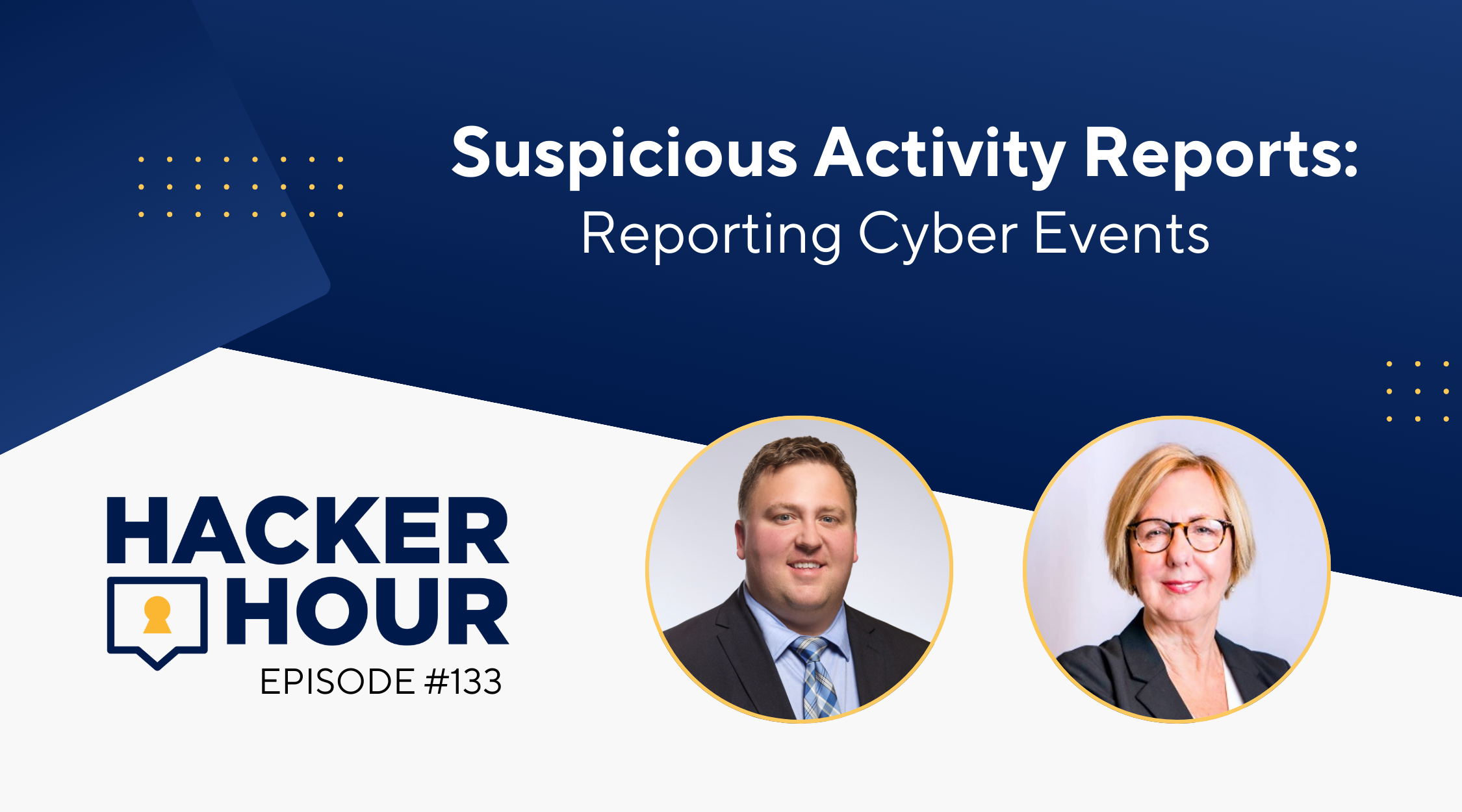 Suspicious Activity Reports:
Reporting Cyber Events

HACKER
HOUR
EPISODE #133